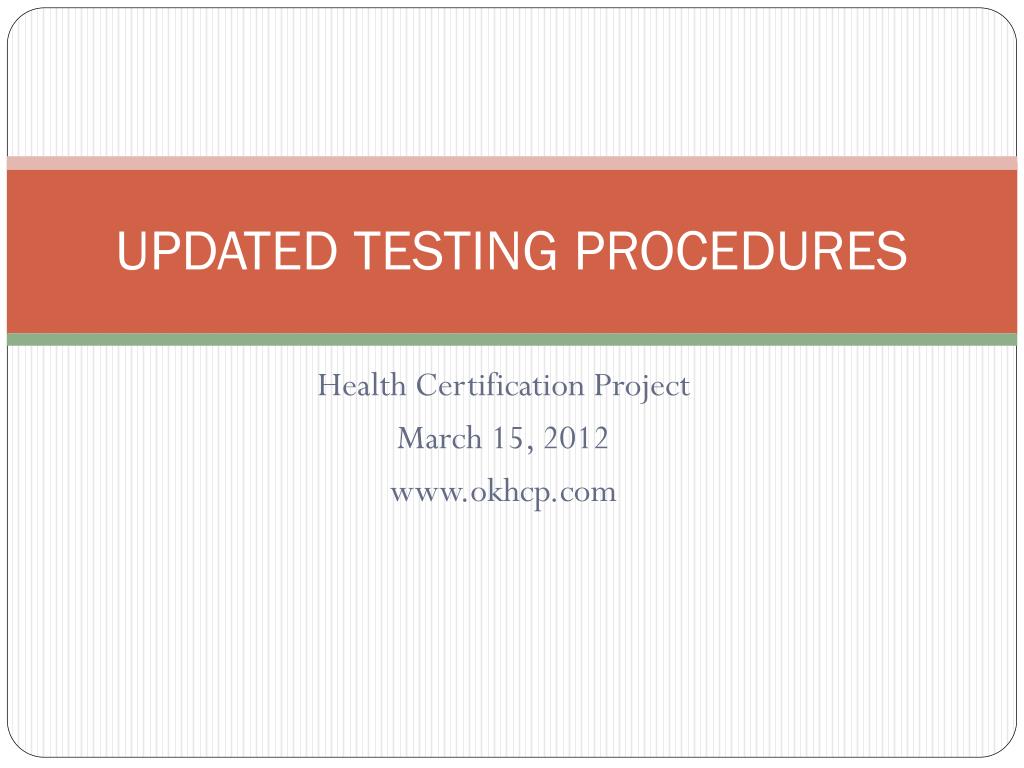 UPDATED TESTING PROCEDURES

Health Certification Project
March 15, 2012
www.okhcp.com